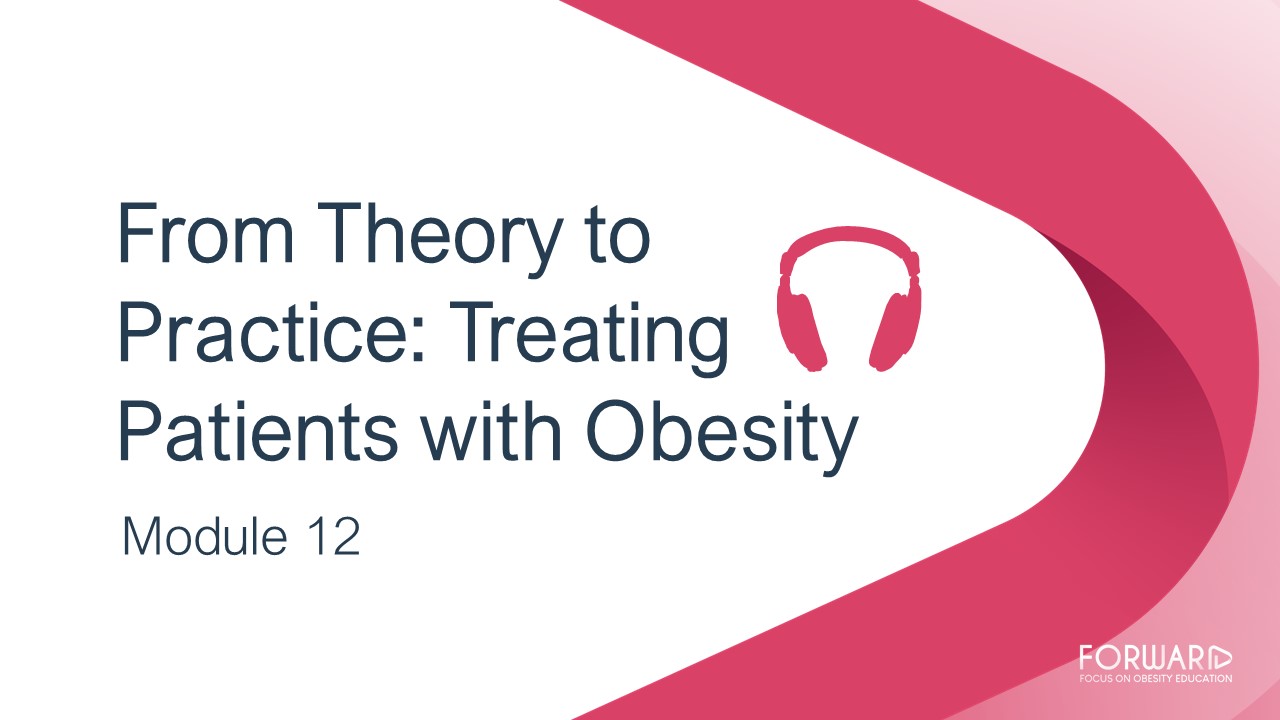 From Theory to Practice: Treating Patients with Obesity

Module 12

FORWARD
FOCUS ON OBESITY EDUCATION